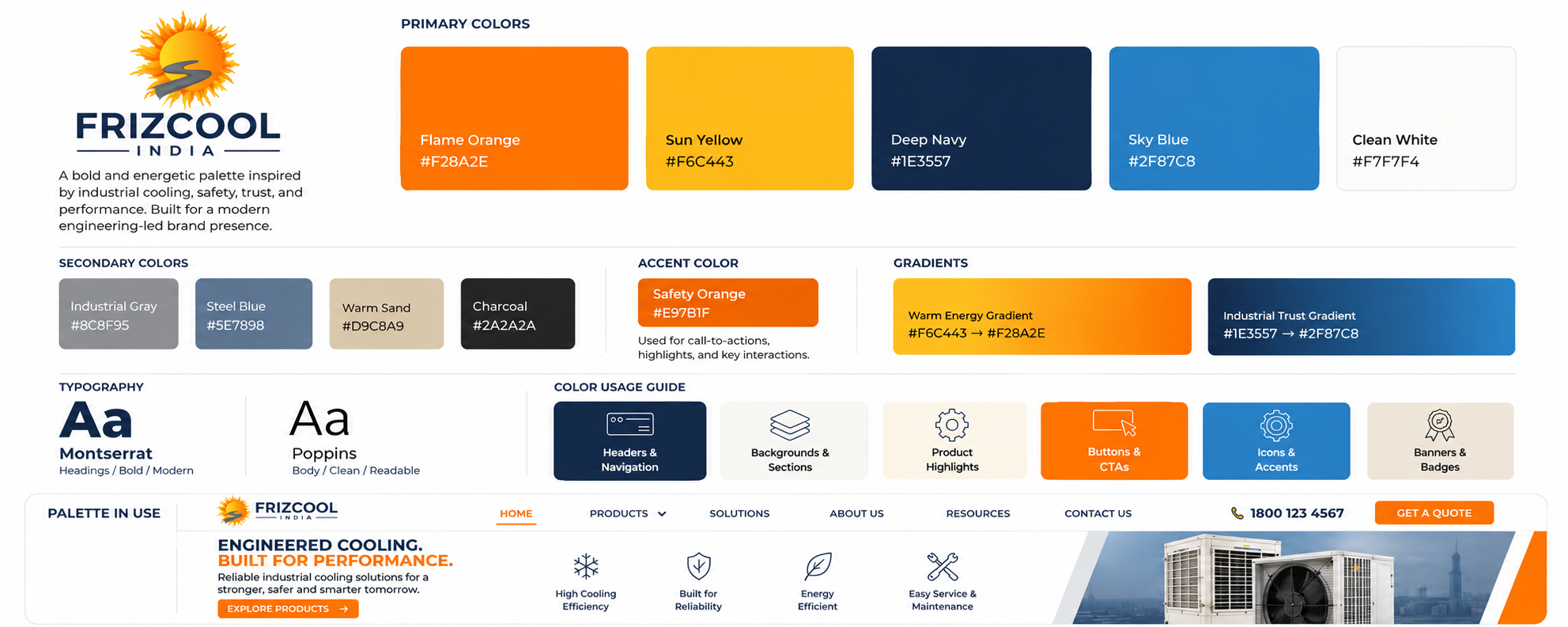 FRIZCOOL
INDIA

A bold and energetic palette inspired by industrial cooling, safety, trust, and performance. Built for a modern engineering-led brand presence.

PRIMARY COLORS

Flame Orange
#F28A2E

Sun Yellow
#F6C443

Deep Navy
#1E3557

Sky Blue
#2F87C8

Clean White
#F7F7F4

SECONDARY COLORS

Industrial Gray
#8C8F95

Steel Blue
#5E7898

Warm Sand
#D9C8A9

Charcoal
#2A2A2A

ACCENT COLOR

Safety Orange
#E97B1F

Used for call-to-actions, highlights, and key interactions.

GRADIENTS

Warm Energy Gradient
#F6C443 → #F28A2E

Industrial Trust Gradient
#1E3557 → #2F87C8

TYPOGRAPHY

Aa
Montserrat
Headings / Bold / Modern

Aa
Poppins
Body / Clean / Readable

COLOR USAGE GUIDE

Headers & Navigation

Backgrounds & Sections

Product Highlights

Buttons & CTAs

Icons & Accents

Banners & Badges

PALETTE IN USE

FRIZCOOL
INDIA

HOME PRODUCTS SOLUTIONS ABOUT US RESOURCES CONTACT US

1800 123 4567

GET A QUOTE

ENGINEERED COOLING.
BUILT FOR PERFORMANCE.
Reliable industrial cooling solutions for a stronger, safer and smarter tomorrow.

EXPLORE PRODUCTS →

High Cooling Efficiency

Built for Reliability

Energy Efficient

Easy Service & Maintenance